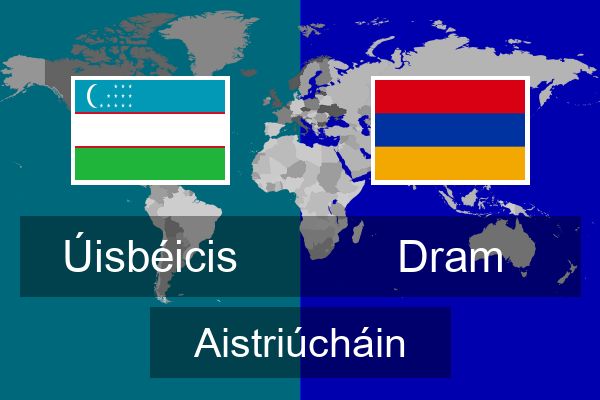 Úisbéicis

Dram

Aistriúcháin